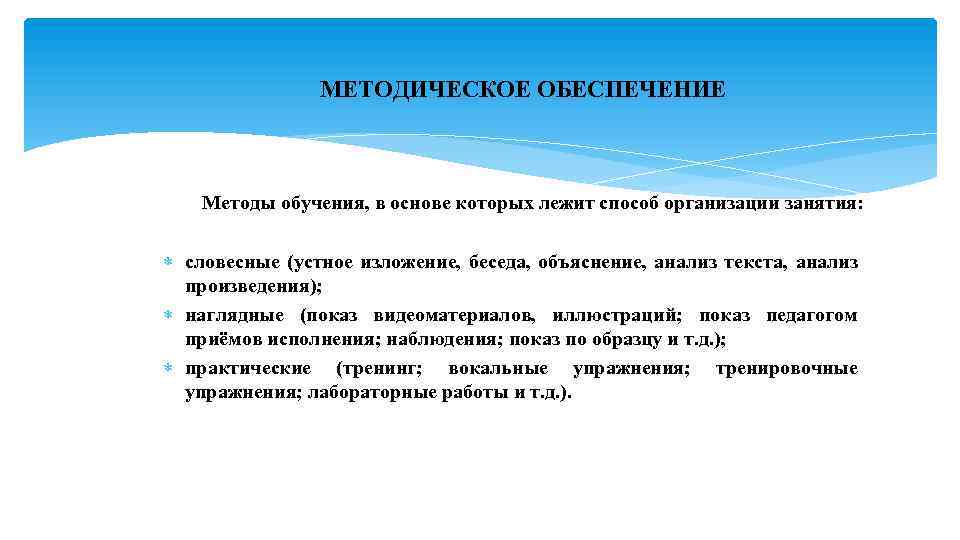 МЕТОДИЧЕСКОЕ ОБЕСПЕЧЕНИЕ

Методы обучения, в основе которых лежит способ организации занятия:

* словесные (устное изложение, беседа, объяснение, анализ текста, анализ произведения);
* наглядные (показ видеоматериалов, иллюстраций; показ педагогом приёмов исполнения; наблюдения; показ по образцу и т.д.);
* практические (тренинг; вокальные упражнения; тренировочные упражнения; лабораторные работы и т.д.).